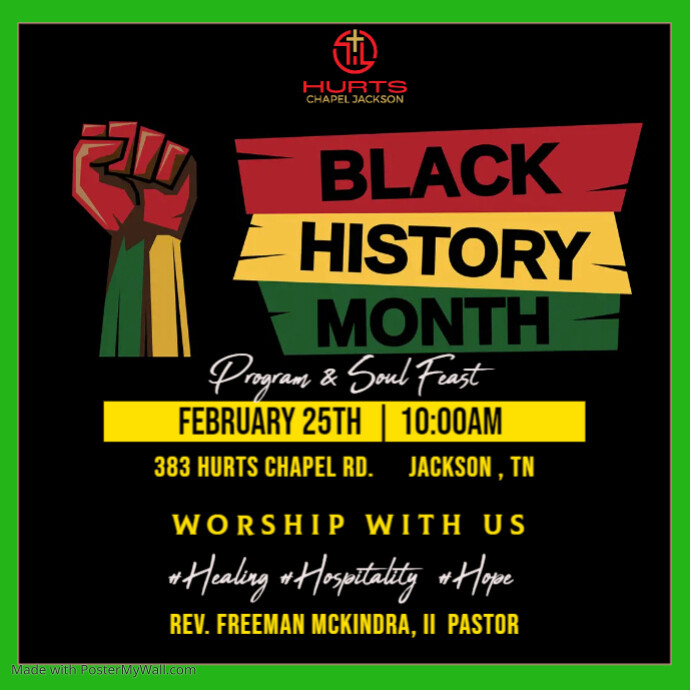 HURTS
CHAPEL JACKSON

BLACK
HISTORY
MONTH

Program & Soul Feast

FEBRUARY 25TH | 10:00AM

383 HURTS CHAPEL RD. JACKSON , TN

WORSHIP WITH US

#Healing #Hospitality #Hope

REV. FREEMAN MCKINDRA, II PASTOR

Made with PosterMyWall.com